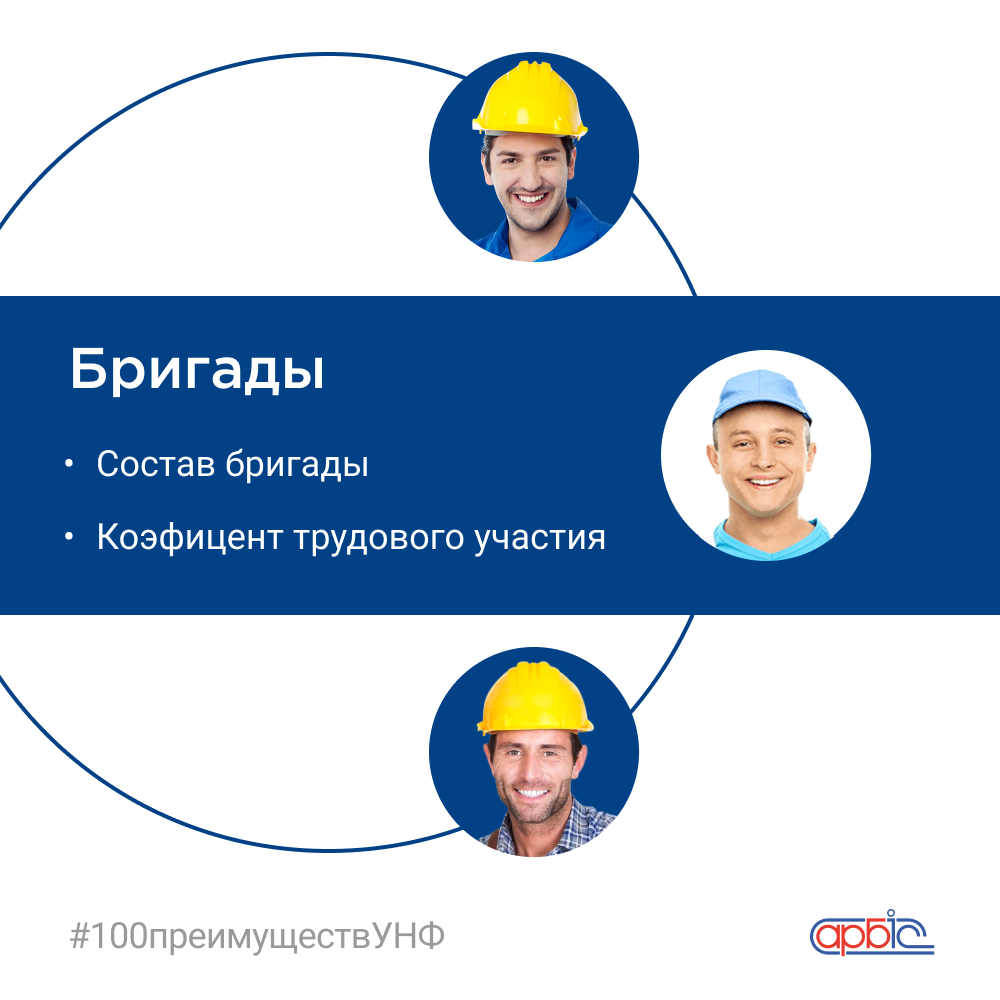 Бригады

• Состав бригады
• Коэфицент трудового участия

#100преимуществУНФ

арбіс